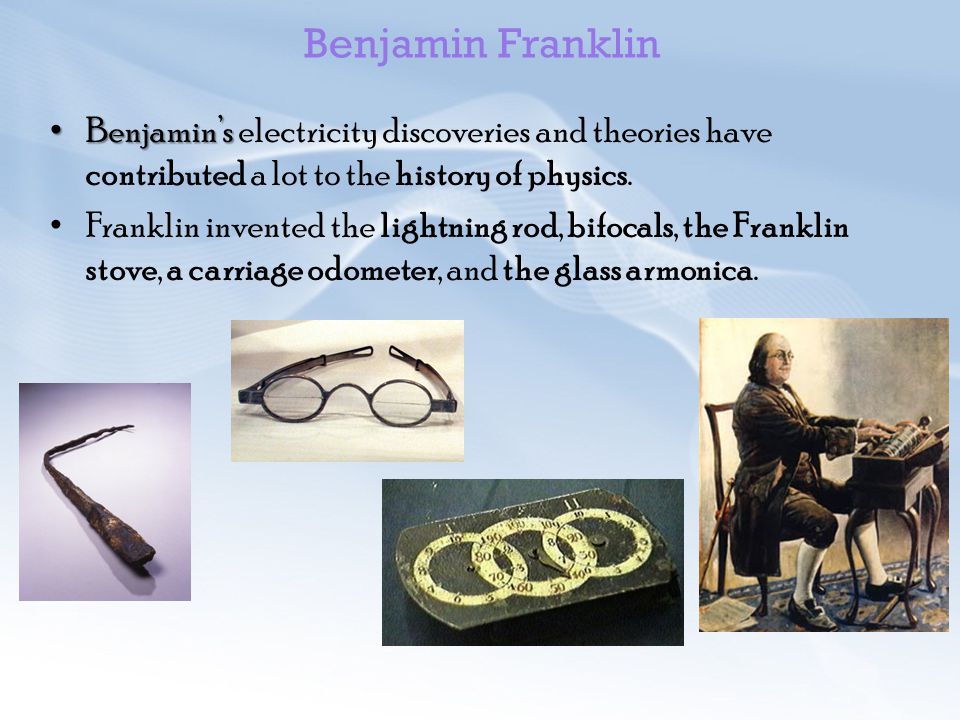 Benjamin Franklin

• Benjamin's electricity discoveries and theories have contributed a lot to the history of physics.

• Franklin invented the lightning rod, bifocals, the Franklin stove, a carriage odometer, and the glass armonica.